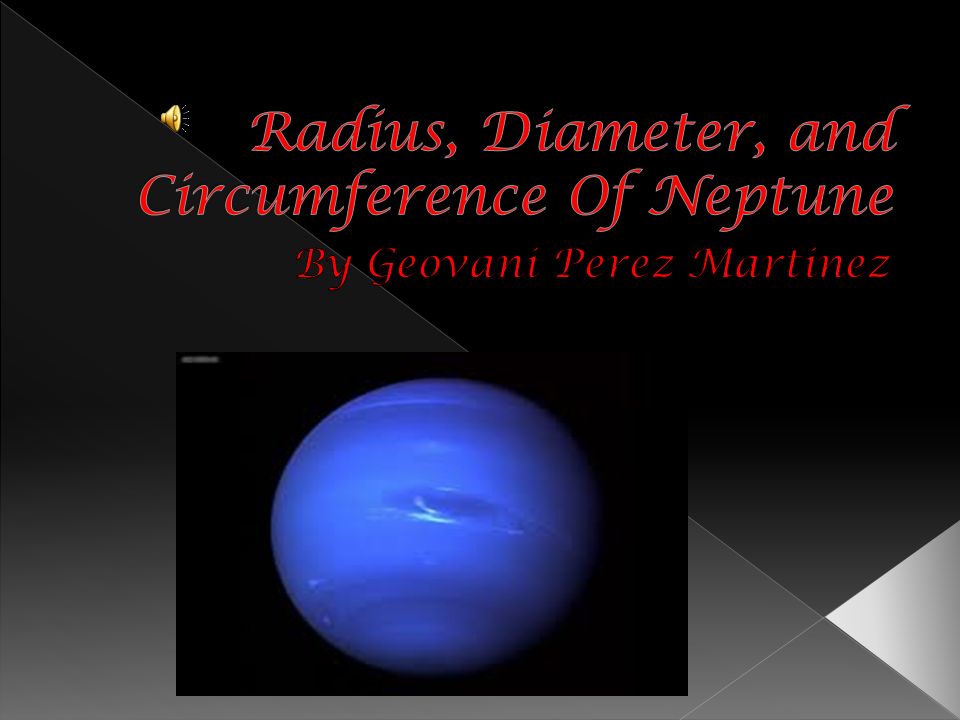 Radius, Diameter, and Circumference Of Neptune

By Geovani Perez Martinez